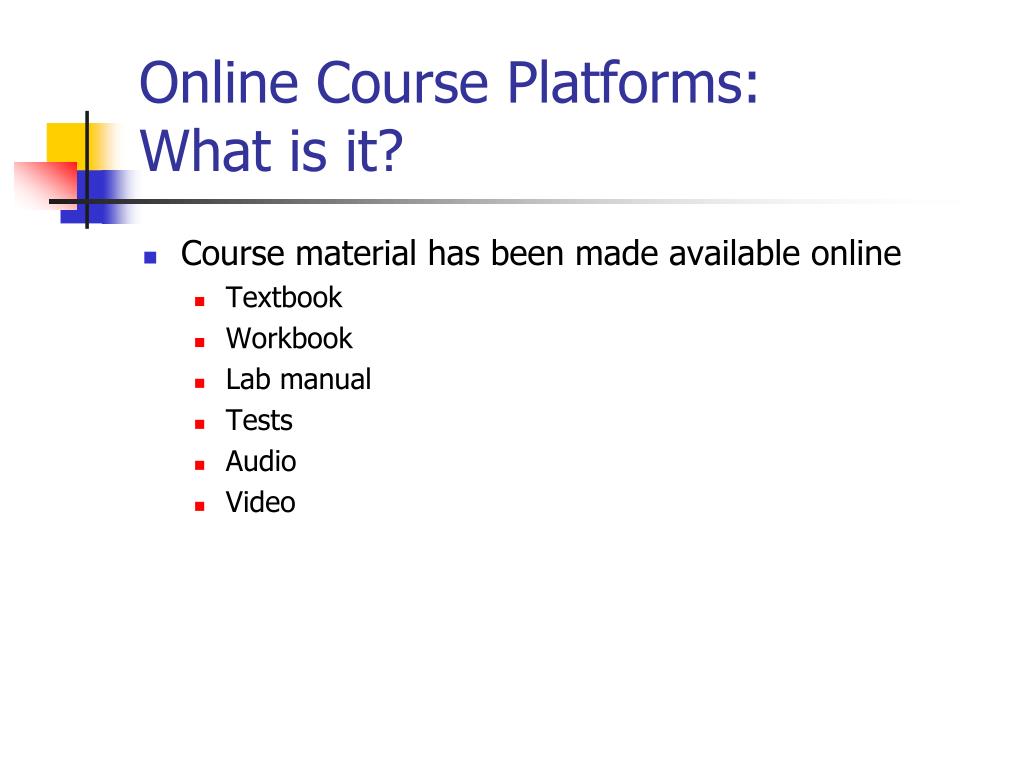 Online Course Platforms:
What is it?

- Course material has been made available online
  - Textbook
  - Workbook
  - Lab manual
  - Tests
  - Audio
  - Video